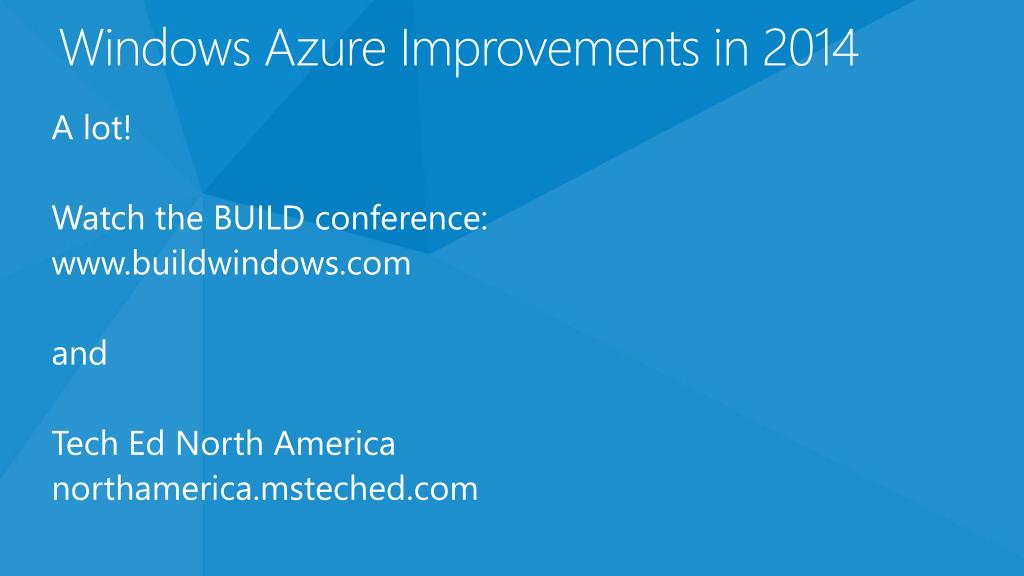 Windows Azure Improvements in 2014

A lot!

Watch the BUILD conference:
www.buildwindows.com

and

Tech Ed North America
northamerica.msteched.com